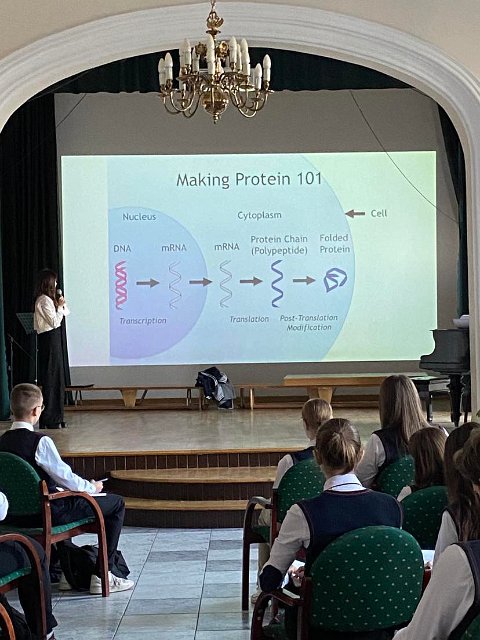 Making Protein 101

Nucleus

Cytoplasm

Cell

DNA

mRNA

mRNA

Protein Chain (Polypeptide)

Folded Protein

Transcription

Translation

Post-Translation Modification